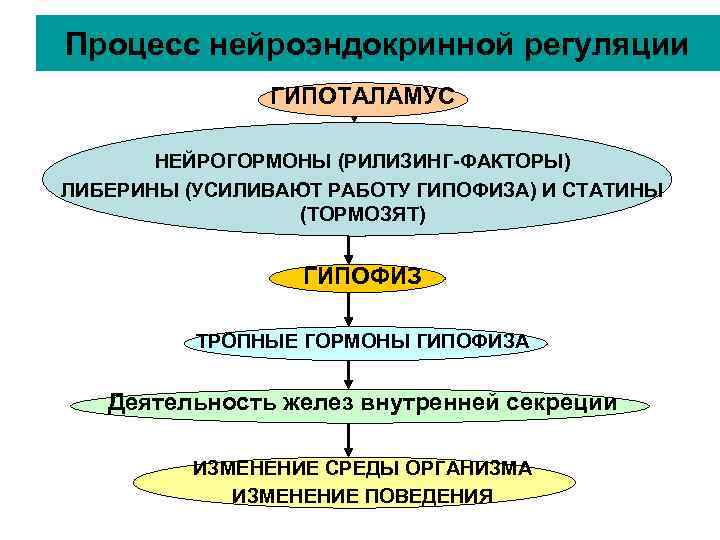 Процесс нейроэндокринной регуляции

ГИПОТАЛАМУС

НЕЙРОГОРМОНЫ (РИЛИЗИНГ-ФАКТОРЫ)
ЛИБЕРИНЫ (УСИЛИВАЮТ РАБОТУ ГИПОФИЗА) И СТАТИНЫ (ТОРМОЗЯТ)

ГИПОФИЗ

ТРОПНЫЕ ГОРМОНЫ ГИПОФИЗА

Деятельность желез внутренней секреции

ИЗМЕНЕНИЕ СРЕДЫ ОРГАНИЗМА
ИЗМЕНЕНИЕ ПОВЕДЕНИЯ